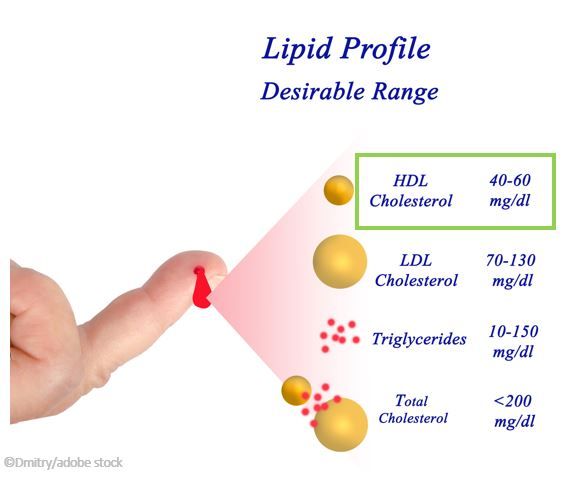 Lipid Profile
Desirable Range

HDL Cholesterol 40-60 mg/dl

LDL Cholesterol 70-130 mg/dl

Triglycerides 10-150 mg/dl

Total Cholesterol <200 mg/dl

©Dmitry/adobe stock